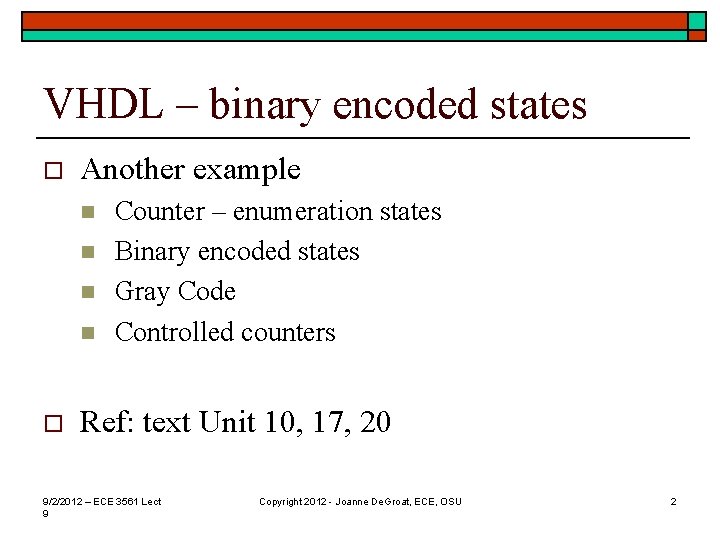 VHDL – binary encoded states

Another example

Counter – enumeration states

Binary encoded states

Gray Code

Controlled counters

Ref: text Unit 10, 17, 20

9/2/2012 – ECE 3561 Lect 9

Copyright 2012 - Joanne DeGroat, ECE, OSU

2